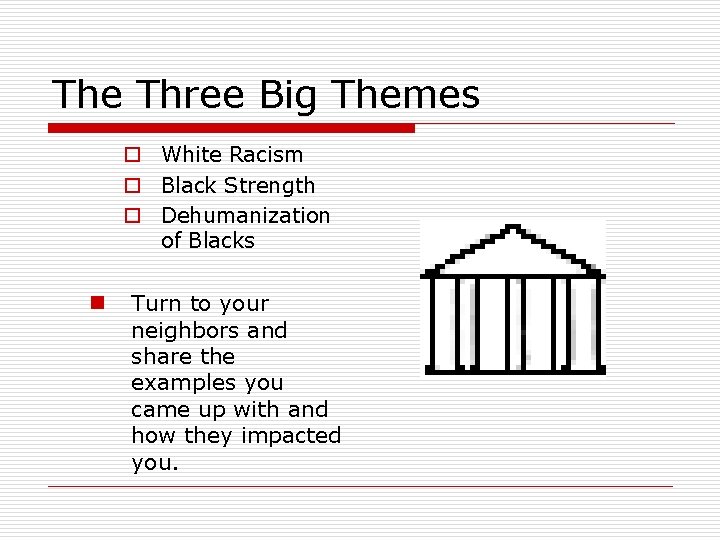 The Three Big Themes

White Racism
Black Strength
Dehumanization of Blacks

Turn to your neighbors and share the examples you came up with and how they impacted you.